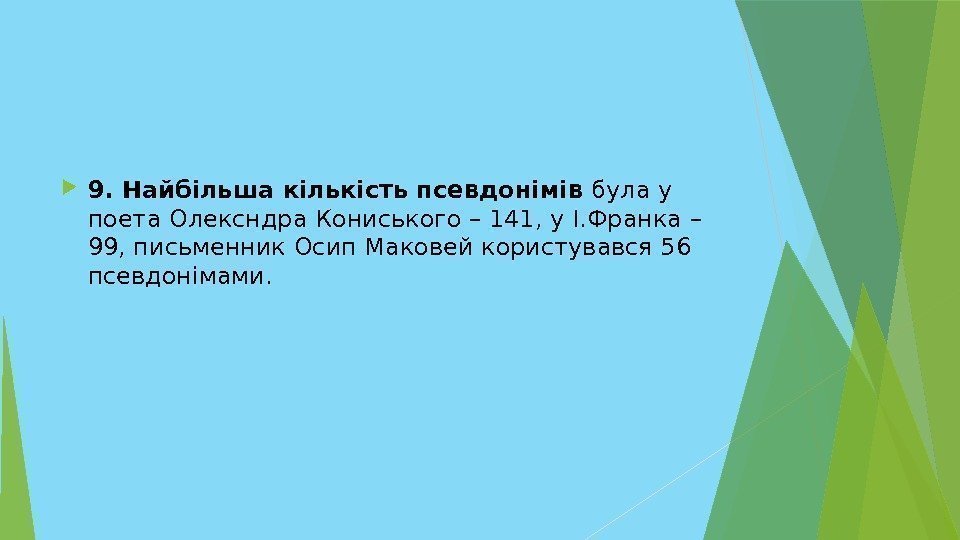 9. Найбільша кількість псевдонімів була у поета Олексндра Кониського – 141, у І.Франка – 99, письменник Осип Маковей користувався 56 псевдонімами.